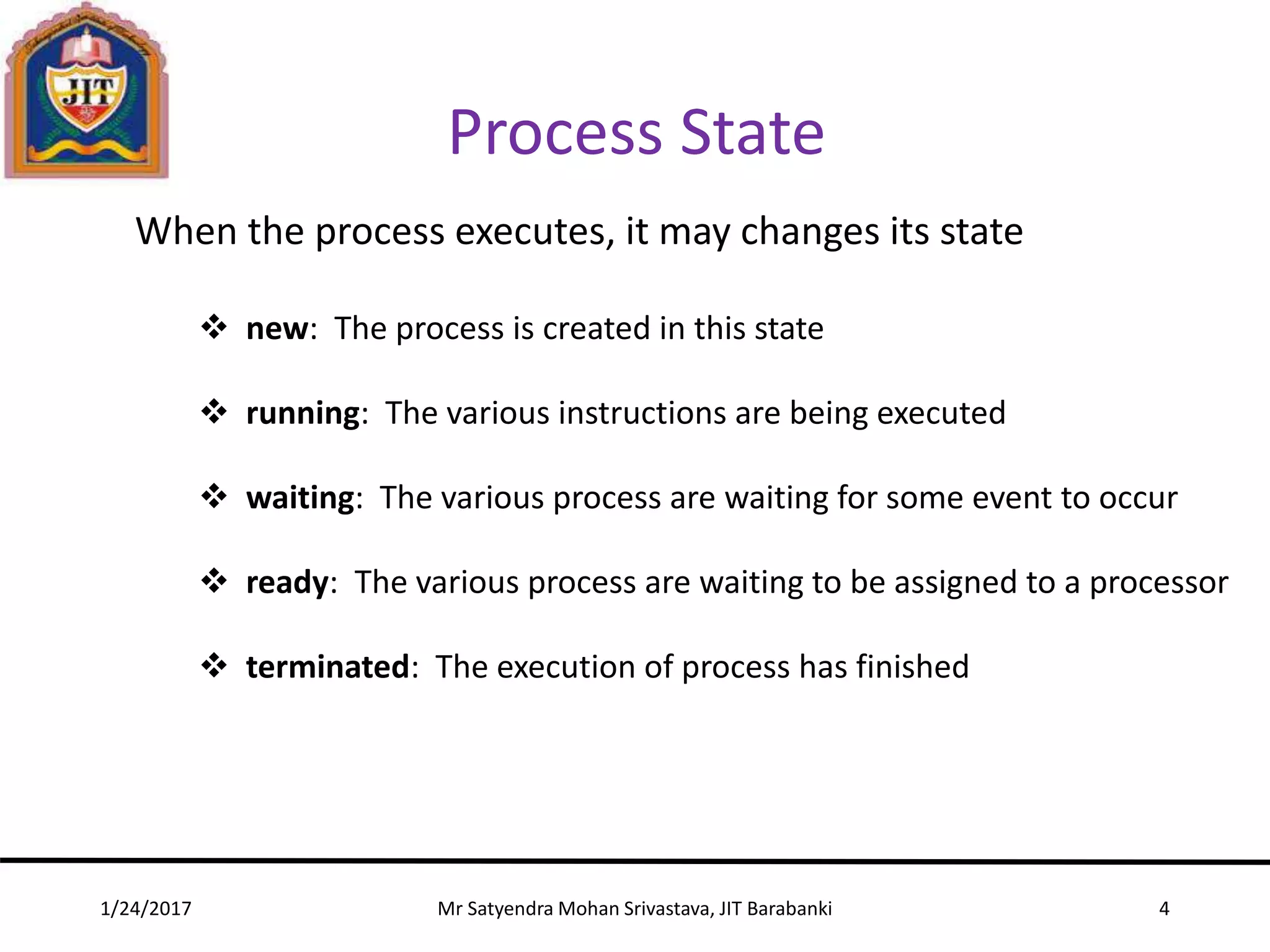 JIT

Process State

When the process executes, it may changes its state

❖ new: The process is created in this state

❖ running: The various instructions are being executed

❖ waiting: The various process are waiting for some event to occur

❖ ready: The various process are waiting to be assigned to a processor

❖ terminated: The execution of process has finished

1/24/2017 Mr Satyendra Mohan Srivastava, JIT Barabanki 4